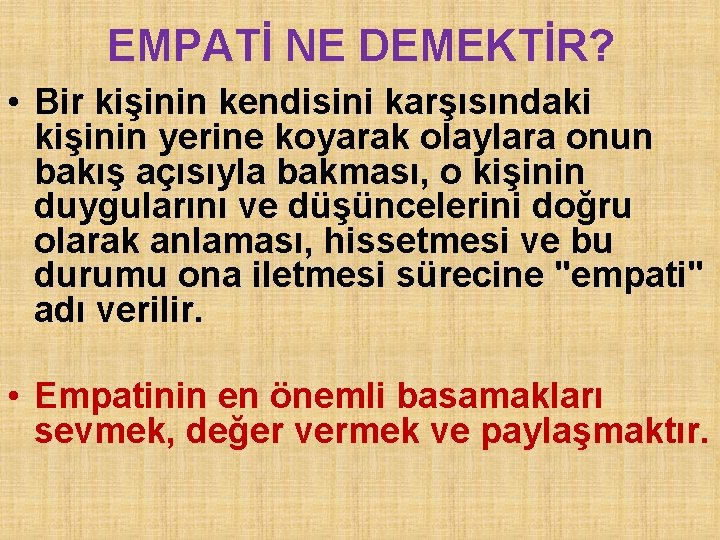 EMPATİ NE DEMEKTİR?

• Bir kişinin kendisini karşısındaki kişinin yerine koyarak olaylara onun bakış açısıyla bakması, o kişinin duygularını ve düşüncelerini doğru olarak anlaması, hissetmesi ve bu durumu ona iletmesi sürecine "empati" adı verilir.

• Empatinin en önemli basamakları sevmek, değer vermek ve paylaşmaktır.